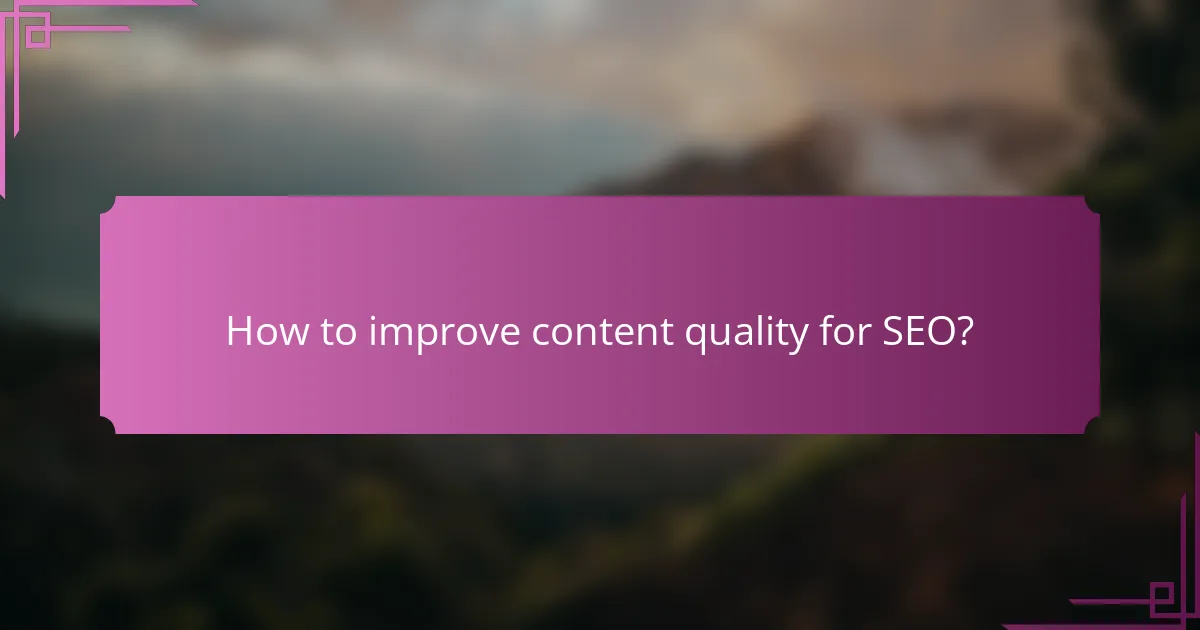 How to improve content quality for SEO?